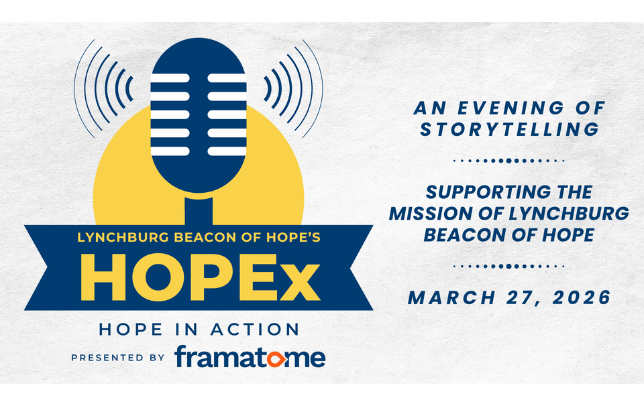 LYNCHBURG BEACON OF HOPE'S
HOPEx
HOPE IN ACTION
PRESENTED BY framatome

AN EVENING OF STORYTELLING

SUPPORTING THE MISSION OF LYNCHBURG BEACON OF HOPE

MARCH 27, 2026